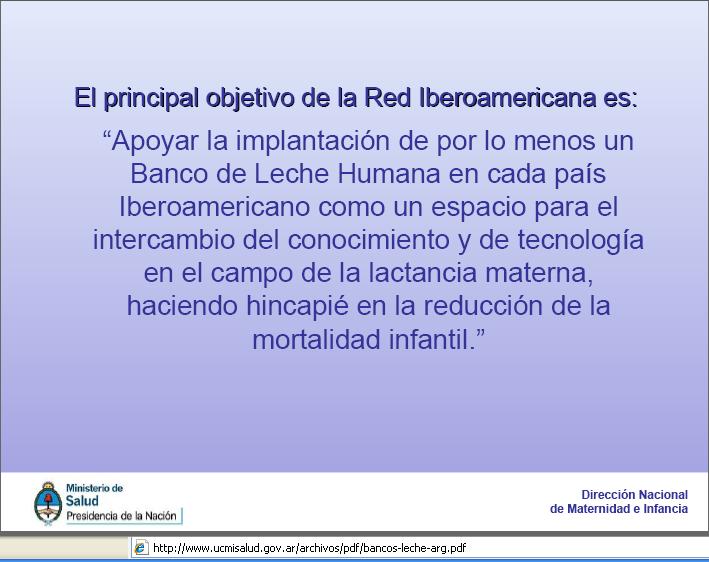 El principal objetivo de la Red Iberoamericana es:

“Apoyar la implantación de por lo menos un Banco de Leche Humana en cada país Iberoamericano como un espacio para el intercambio del conocimiento y de tecnología en el campo de la lactancia materna, haciendo hincapié en la reducción de la mortalidad infantil.”

Ministerio de Salud
Presidencia de la Nación

Dirección Nacional
de Maternidad e Infancia

http://www.ucmisalud.gov.ar/archivos/pdf/bancos-leche-arg.pdf